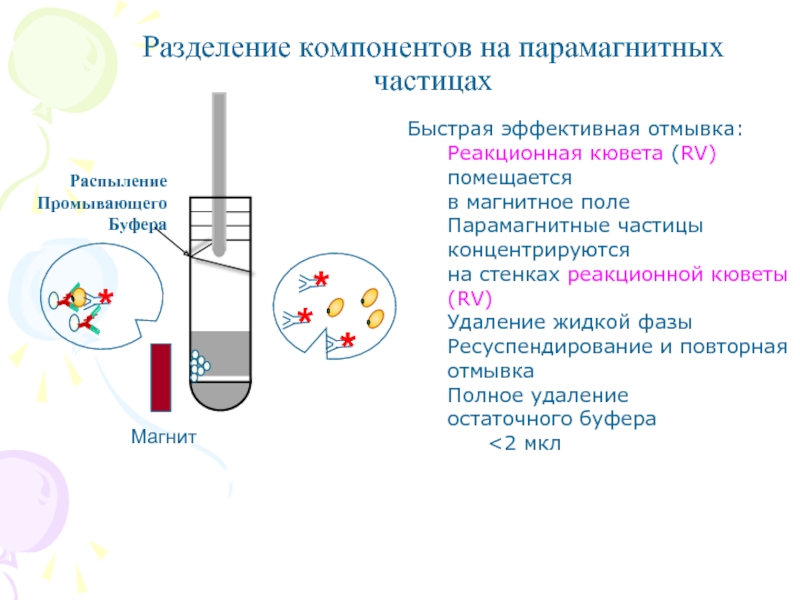 Разделение компонентов на парамагнитных частицах

Распыление Промывающего Буфера

Магнит

Быстрая эффективная отмывка:
Реакционная кювета (RV) помещается в магнитное поле
Парамагнитные частицы концентрируются на стенках реакционной кюветы (RV)
Удаление жидкой фазы
Ресуспендирование и повторная отмывка
Полное удаление остаточного буфера
<2 мкл